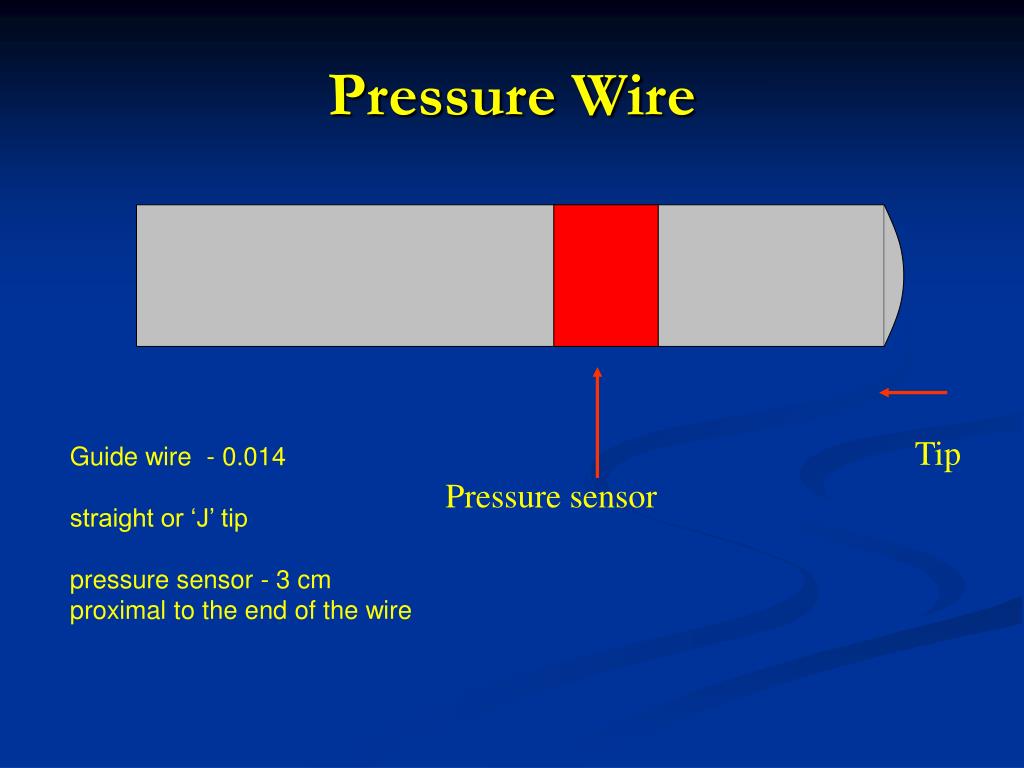 Pressure Wire

Tip

Pressure sensor

Guide wire - 0.014

straight or ‘J’ tip

pressure sensor - 3 cm proximal to the end of the wire